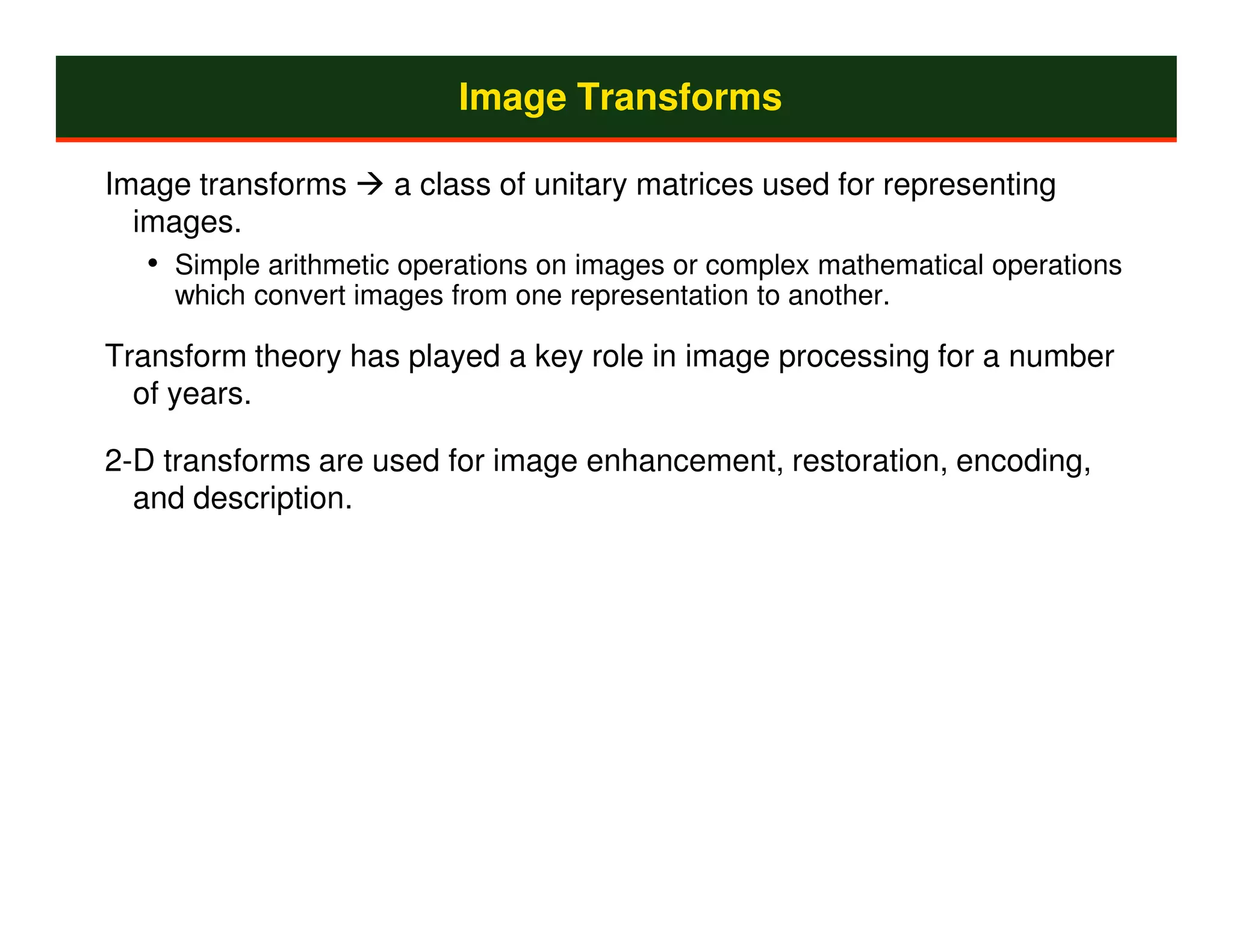 Image Transforms

Image transforms → a class of unitary matrices used for representing images.

• Simple arithmetic operations on images or complex mathematical operations which convert images from one representation to another.

Transform theory has played a key role in image processing for a number of years.

2-D transforms are used for image enhancement, restoration, encoding, and description.